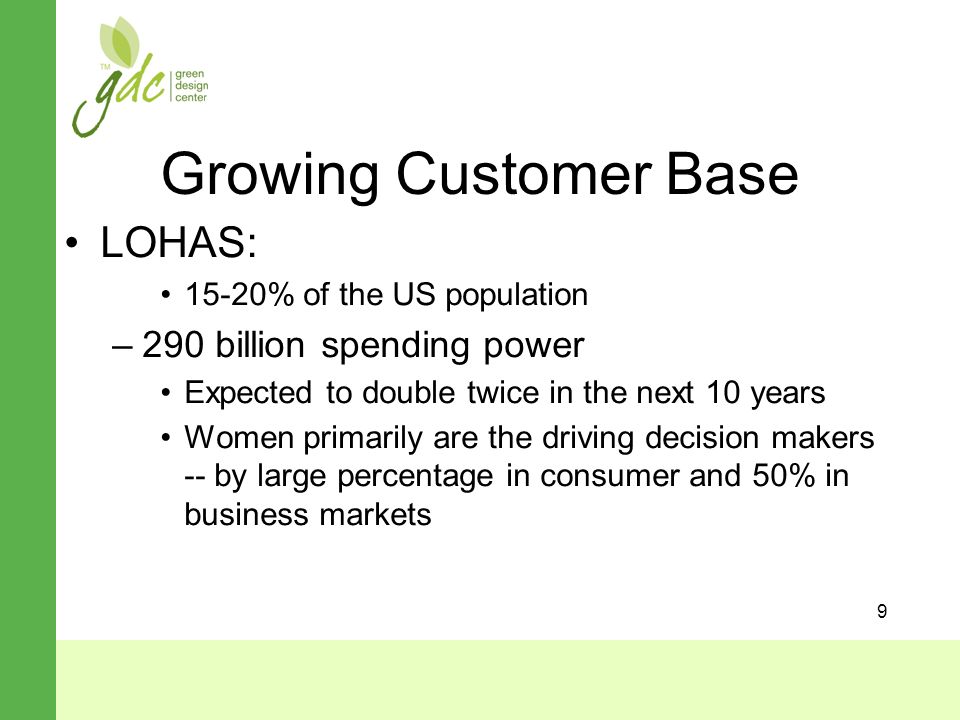 TM gdc green design center

Growing Customer Base

• LOHAS:

• 15-20% of the US population

– 290 billion spending power

• Expected to double twice in the next 10 years

• Women primarily are the driving decision makers -- by large percentage in consumer and 50% in business markets

9